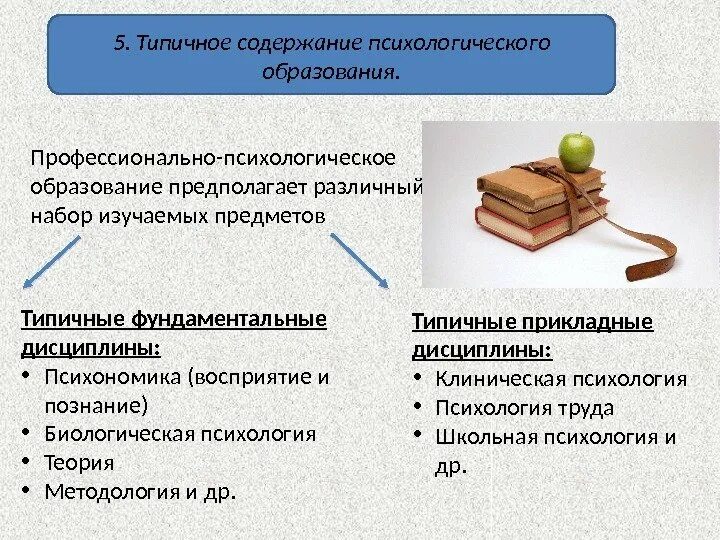 5. Типичное содержание психологического образования.

Профессионально-психологическое образование предполагает различный набор изучаемых предметов

Типичные фундаментальные дисциплины:
• Психономика (восприятие и познание)
• Биологическая психология
• Теория
• Методология и др.

Типичные прикладные дисциплины:
• Клиническая психология
• Психология труда
• Школьная психология и др.